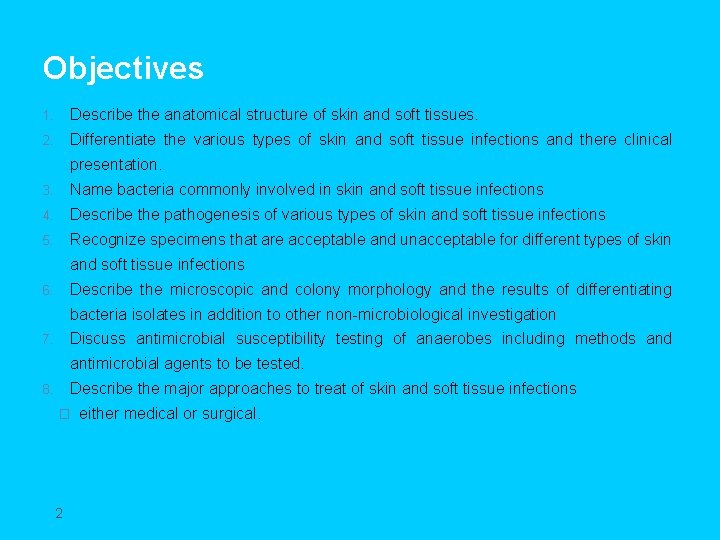 Objectives

1. Describe the anatomical structure of skin and soft tissues.
2. Differentiate the various types of skin and soft tissue infections and there clinical presentation.
3. Name bacteria commonly involved in skin and soft tissue infections
4. Describe the pathogenesis of various types of skin and soft tissue infections
5. Recognize specimens that are acceptable and unacceptable for different types of skin and soft tissue infections
6. Describe the microscopic and colony morphology and the results of differentiating bacteria isolates in addition to other non-microbiological investigation
7. Discuss antimicrobial susceptibility testing of anaerobes including methods and antimicrobial agents to be tested.
8. Describe the major approaches to treat of skin and soft tissue infections
□ either medical or surgical.

2